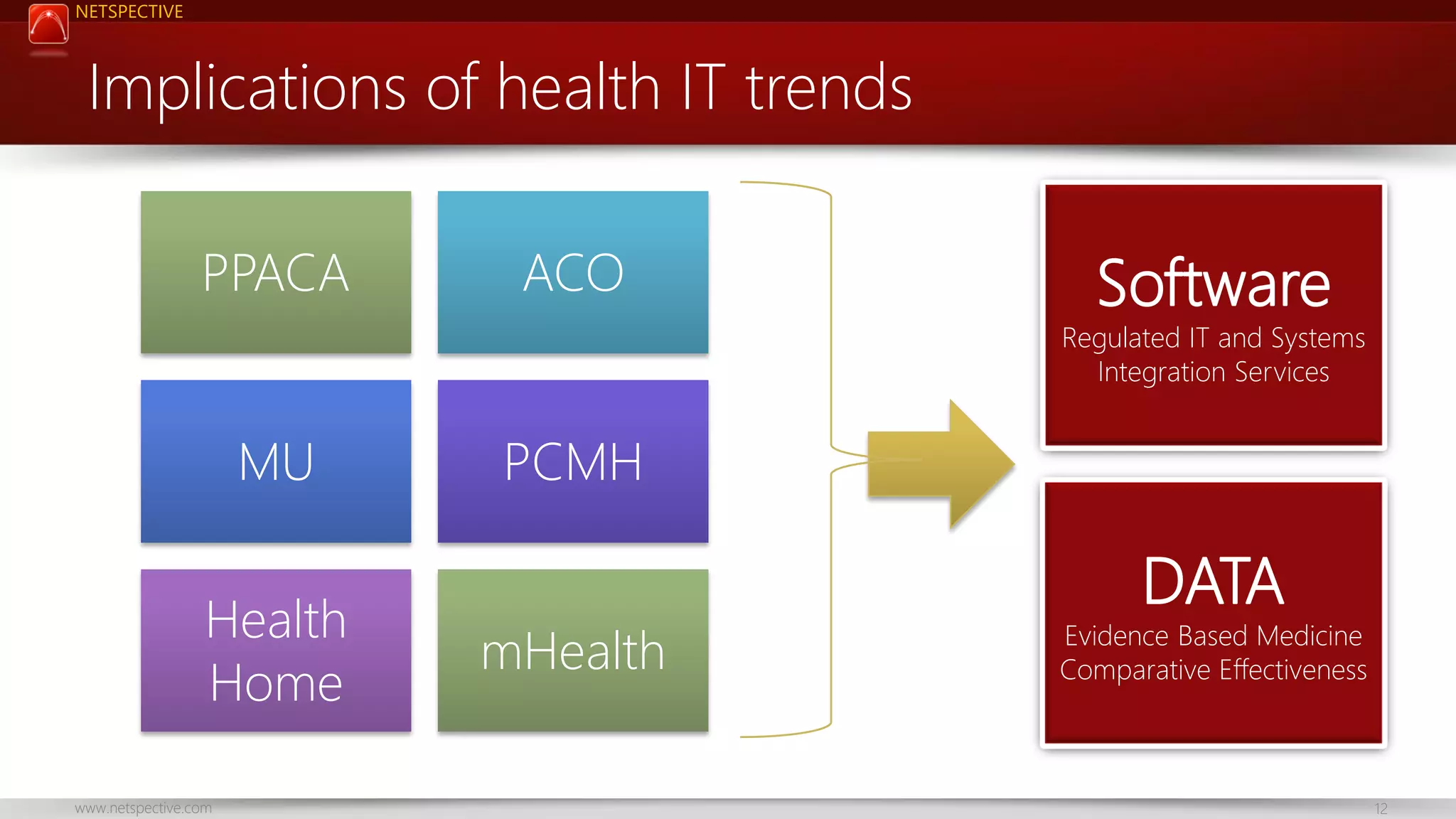 NETSPECTIVE

Implications of health IT trends

PPACA

ACO

MU

PCMH

Health Home

mHealth

Software
Regulated IT and Systems Integration Services

DATA
Evidence Based Medicine Comparative Effectiveness

www.netspective.com

12